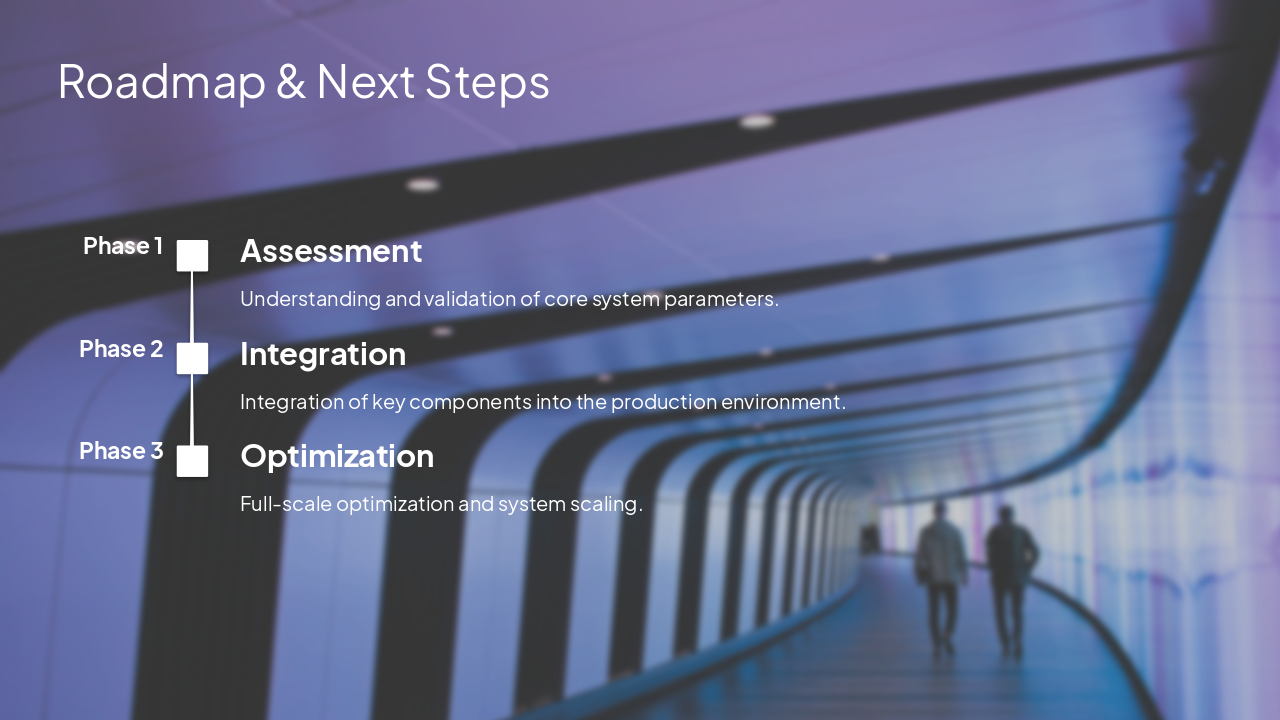 Roadmap & Next Steps

Phase 1
Assessment
Understanding and validation of core system parameters.

Phase 2
Integration
Integration of key components into the production environment.

Phase 3
Optimization
Full-scale optimization and system scaling.